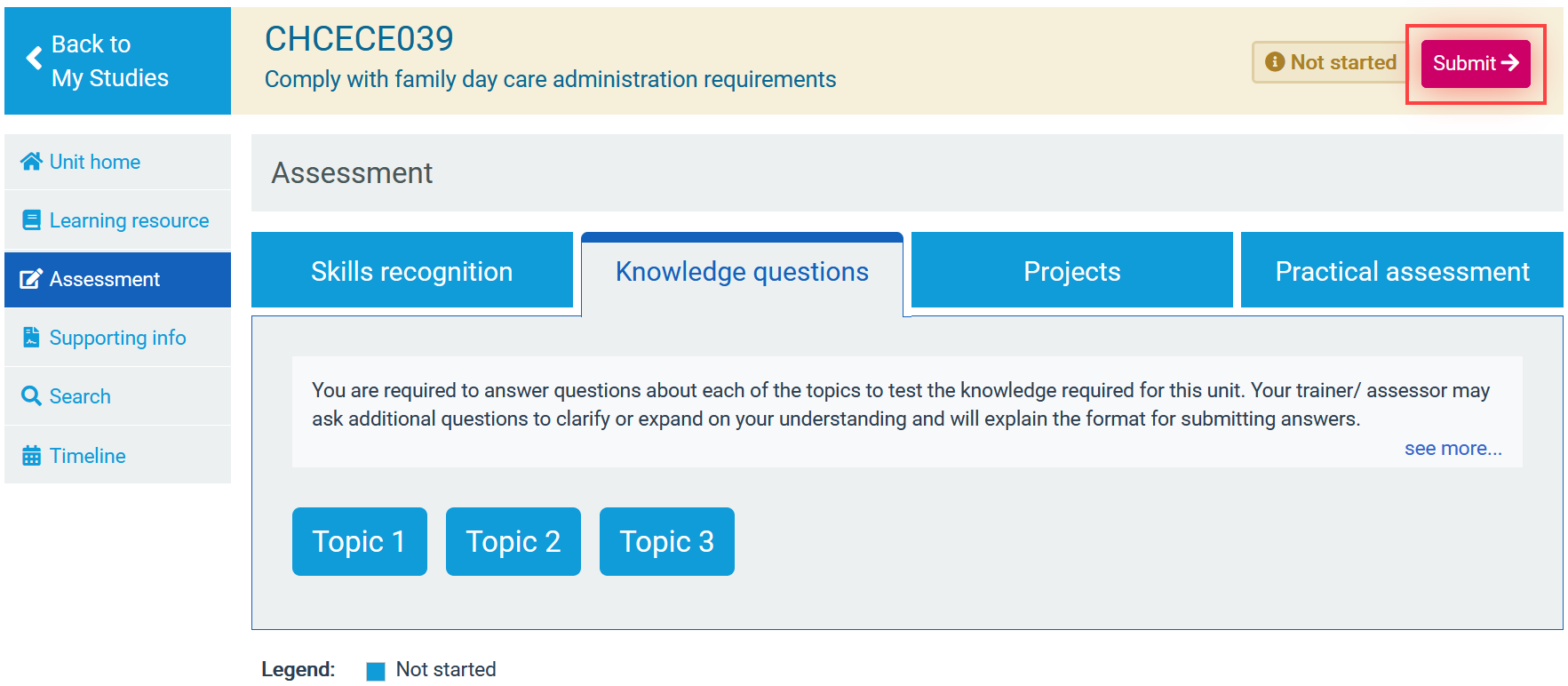 Back to My Studies

CHCECE039
Comply with family day care administration requirements

Not started

Submit

Unit home
Learning resource
Assessment
Supporting info
Search
Timeline

Assessment

Skills recognition
Knowledge questions
Projects
Practical assessment

You are required to answer questions about each of the topics to test the knowledge required for this unit. Your trainer/ assessor may ask additional questions to clarify or expand on your understanding and will explain the format for submitting answers.
see more...

Topic 1
Topic 2
Topic 3

Legend: Not started